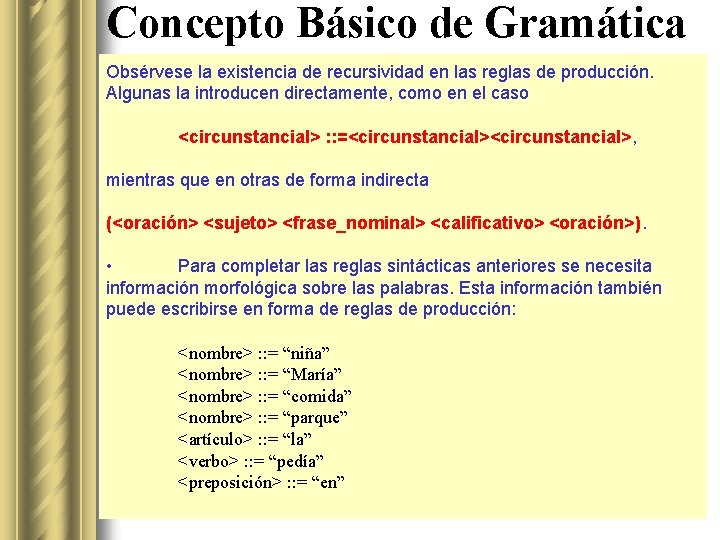 Concepto Básico de Gramática

Obsérvese la existencia de recursividad en las reglas de producción. Algunas la introducen directamente, como en el caso

<circunstancial> ::=<circunstancial><circunstancial>,

mientras que en otras de forma indirecta

(<oración> <sujeto> <frase_nominal> <calificativo> <oración>).

• Para completar las reglas sintácticas anteriores se necesita información morfológica sobre las palabras. Esta información también puede escribirse en forma de reglas de producción:

<nombre> ::= “niña”
<nombre> ::= “María”
<nombre> ::= “comida”
<nombre> ::= “parque”
<artículo> ::= “la”
<verbo> ::= “pedía”
<preposición> ::= “en”